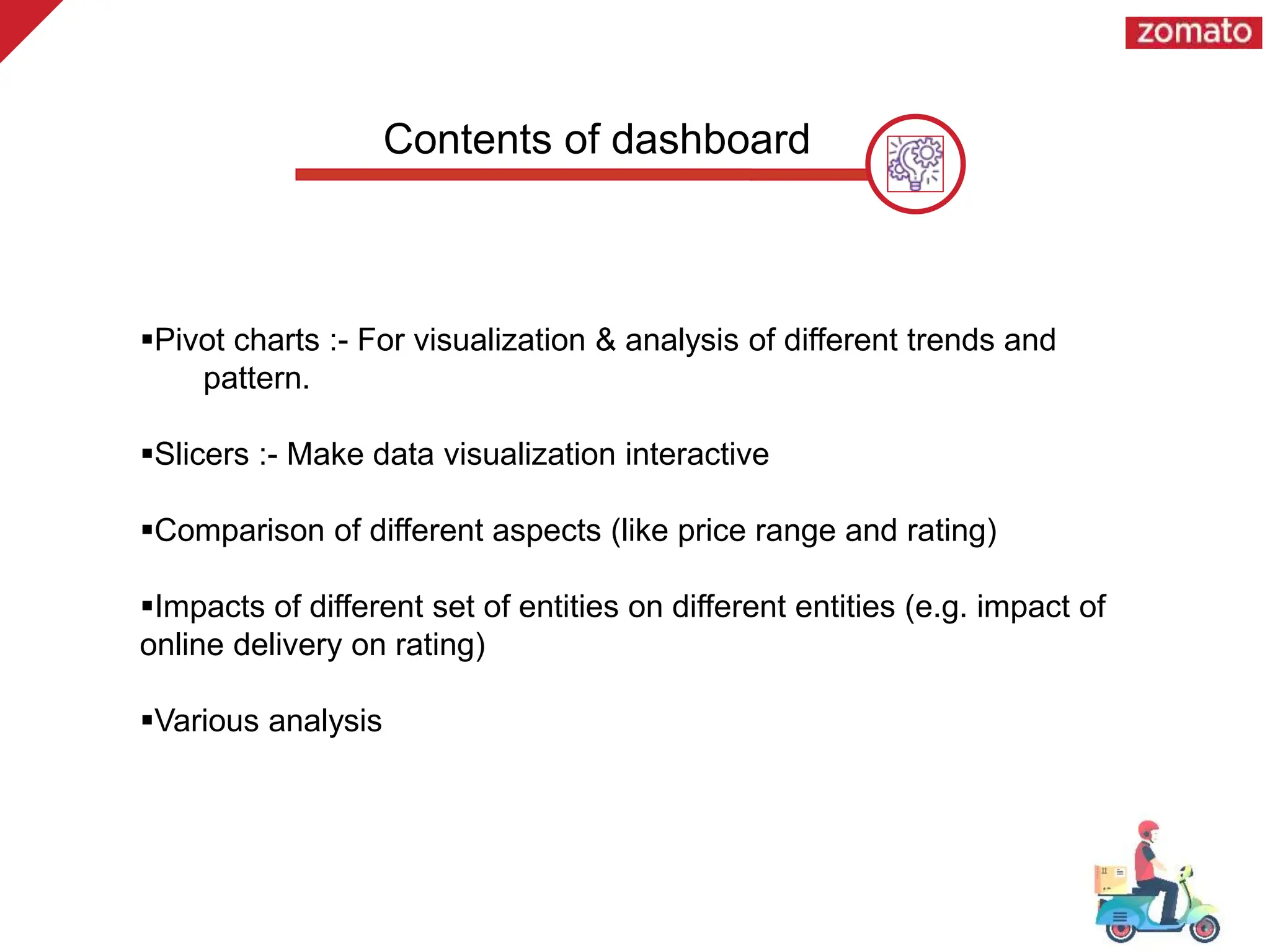 zomato

Contents of dashboard

▪Pivot charts :- For visualization & analysis of different trends and pattern.

▪Slicers :- Make data visualization interactive

▪Comparison of different aspects (like price range and rating)

▪Impacts of different set of entities on different entities (e.g. impact of online delivery on rating)

▪Various analysis